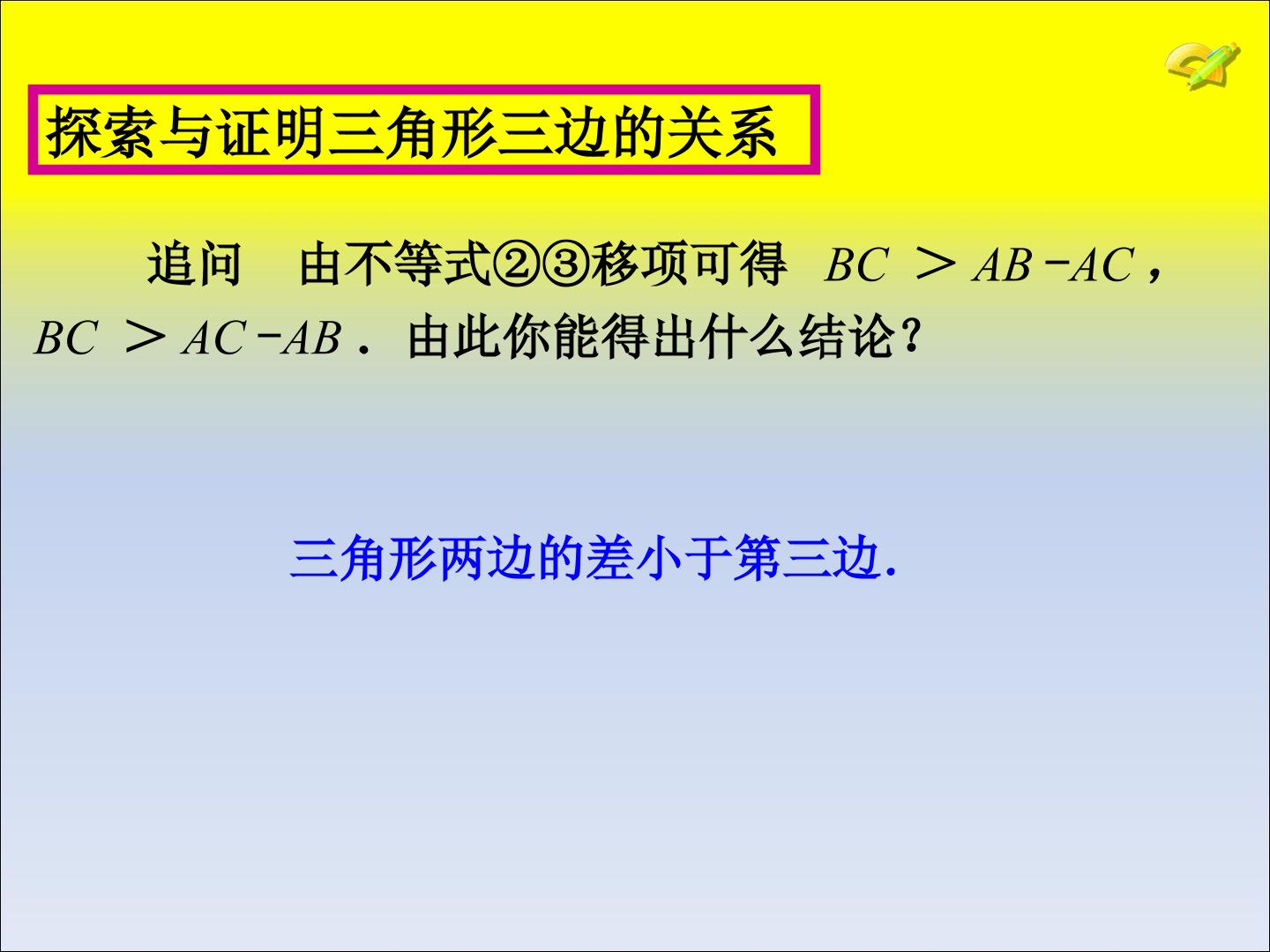 探索与证明三角形三边的关系

追问　由不等式②③移项可得 $BC > AB - AC$，$BC > AC - AB$．由此你能得出什么结论？

三角形两边的差小于第三边.